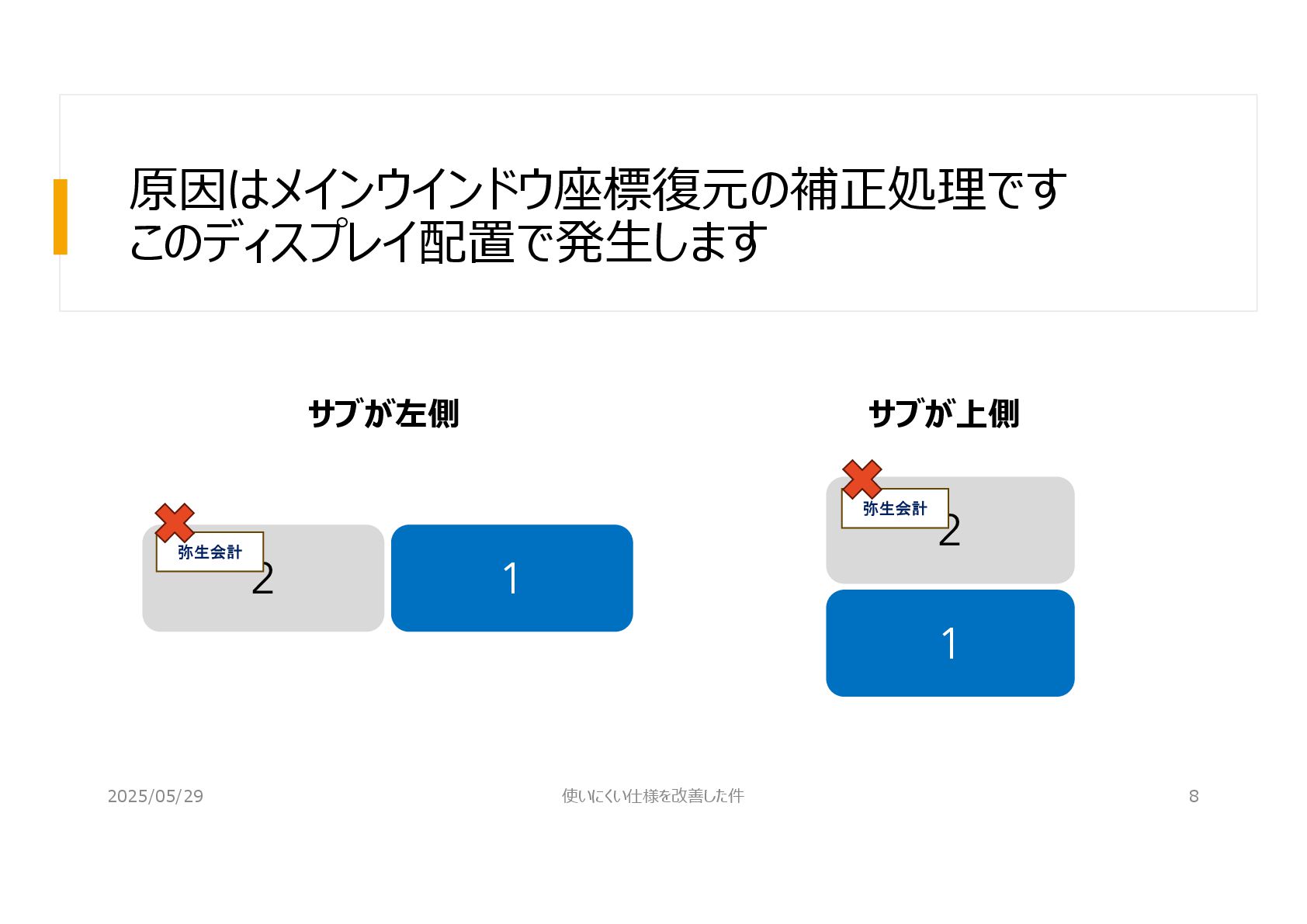 原因はメインウインドウ座標復元の補正処理です
このディスプレイ配置で発生します

サブが左側

弥生会計

2

1

サブが上側

弥生会計

2

1

2025/05/29

使いにくい仕様を改善した件

8